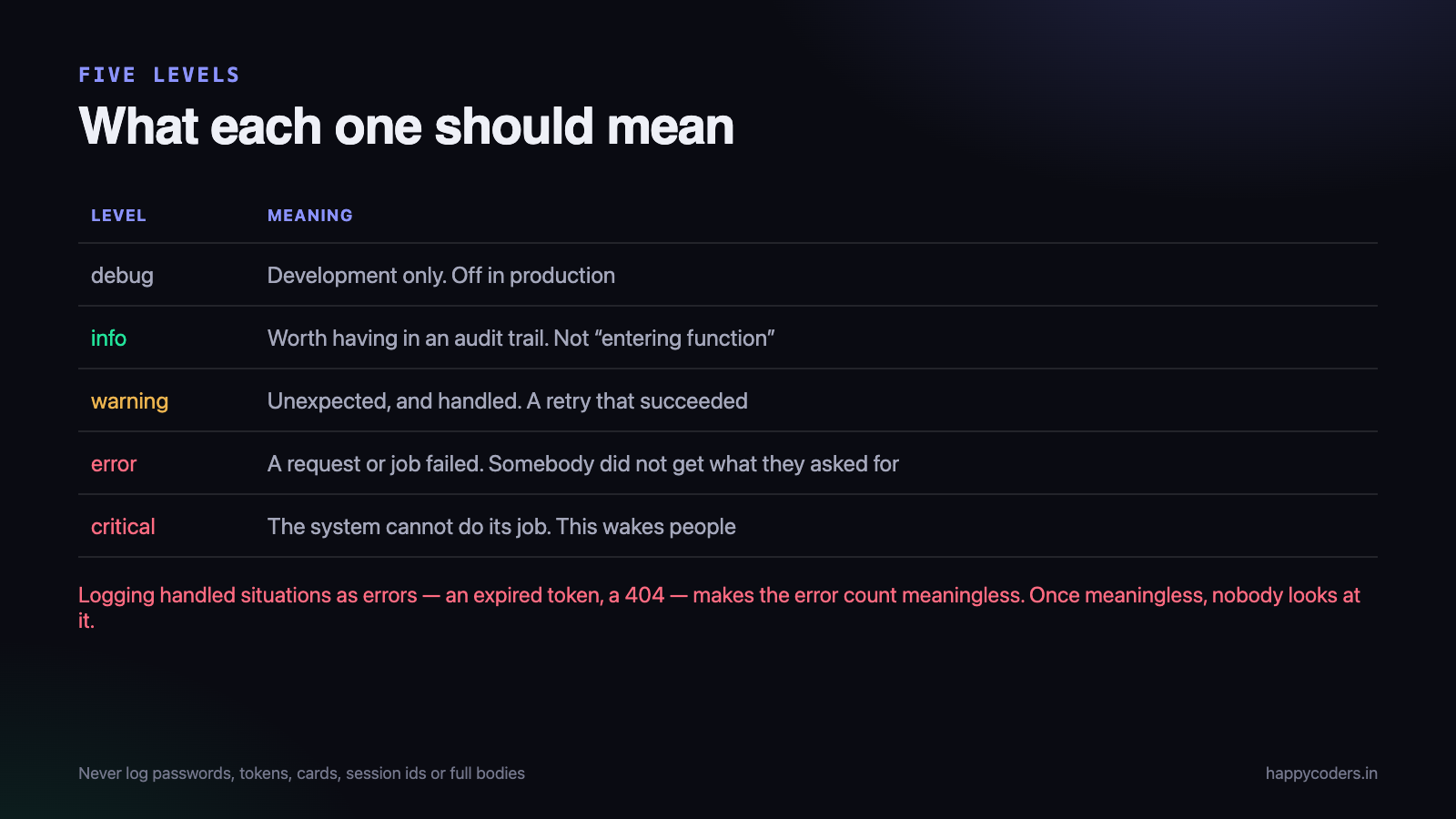 FIVE LEVELS

What each one should mean

| LEVEL | MEANING |
|---|---|
| debug | Development only. Off in production |
| info | Worth having in an audit trail. Not “entering function” |
| warning | Unexpected, and handled. A retry that succeeded |
| error | A request or job failed. Somebody did not get what they asked for |
| critical | The system cannot do its job. This wakes people |

Logging handled situations as errors — an expired token, a 404 — makes the error count meaningless. Once meaningless, nobody looks at it.

Never log passwords, tokens, cards, session ids or full bodies

happycoders.in